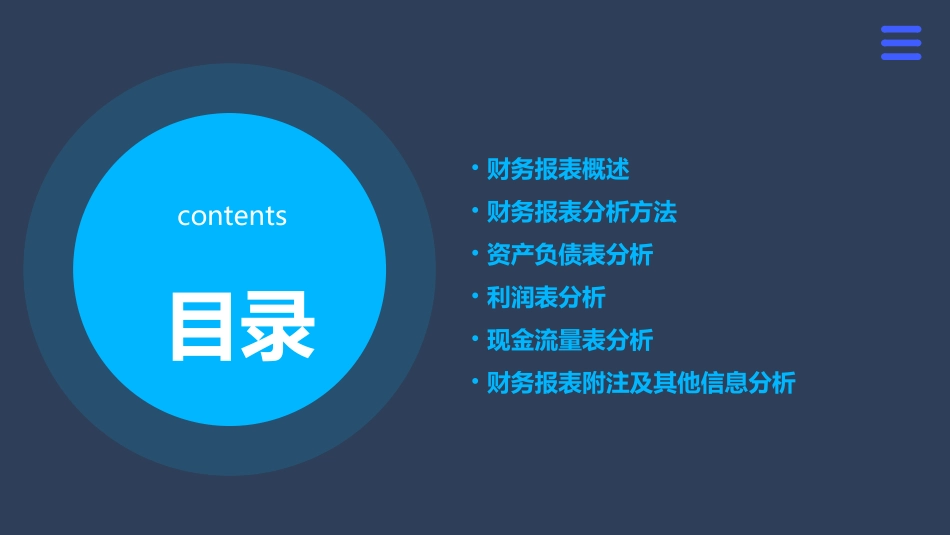 contents

目录

• 财务报表概述
• 财务报表分析方法
• 资产负债表分析
• 利润表分析
• 现金流量表分析
• 财务报表附注及其他信息分析